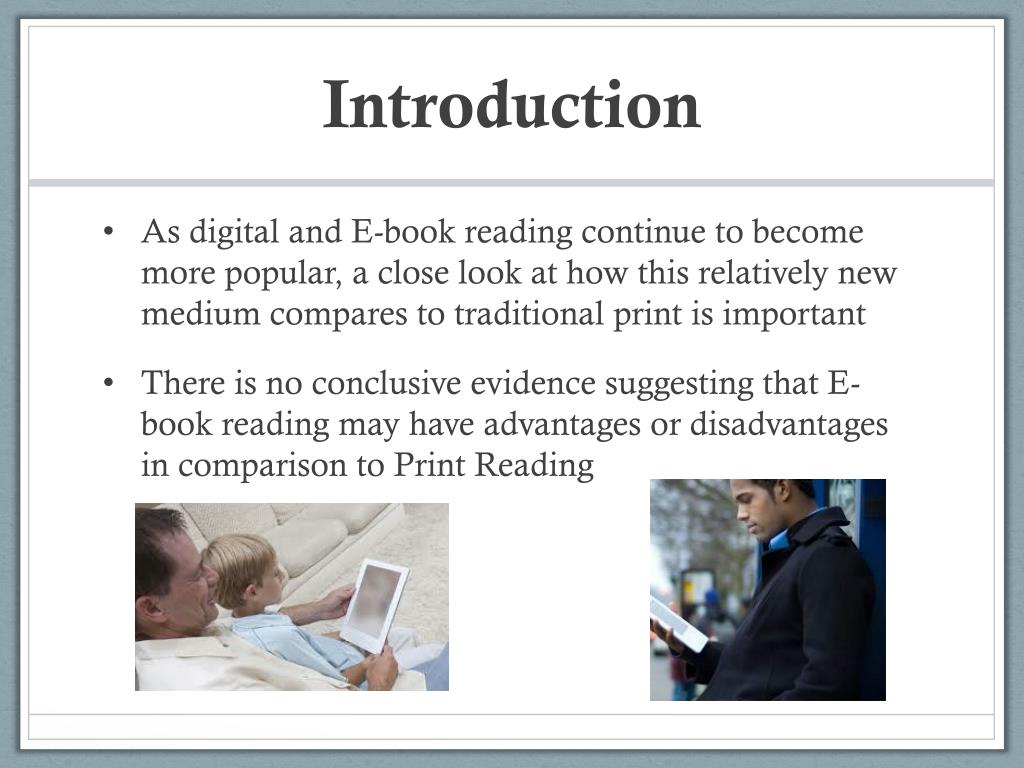 Introduction

• As digital and E-book reading continue to become more popular, a close look at how this relatively new medium compares to traditional print is important

• There is no conclusive evidence suggesting that E-book reading may have advantages or disadvantages in comparison to Print Reading